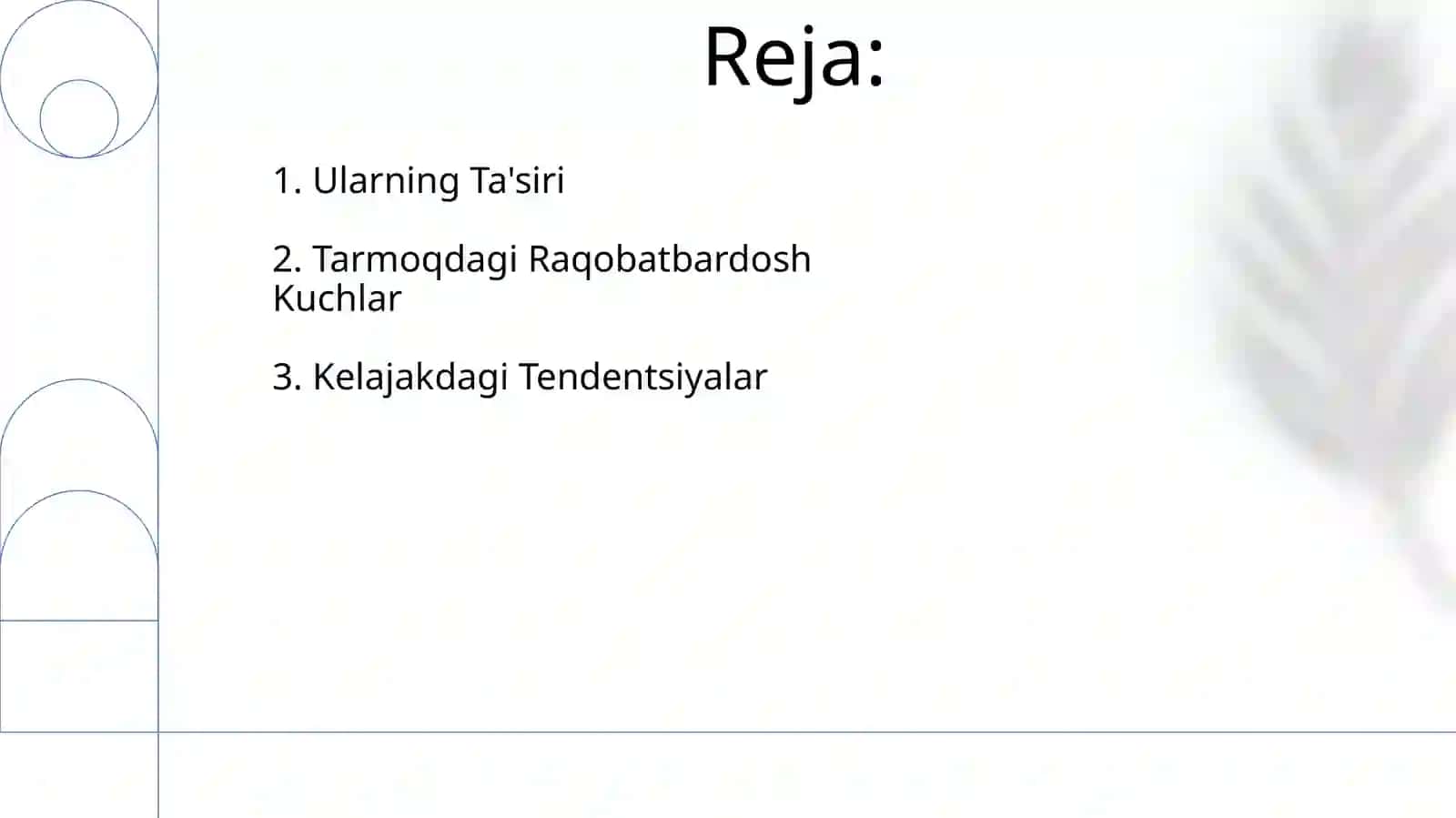 Reja:

1. Ularning Ta'siri

2. Tarmoqdagi Raqobatbardosh Kuchlar

3. Kelajakdagi Tendentsiyalar